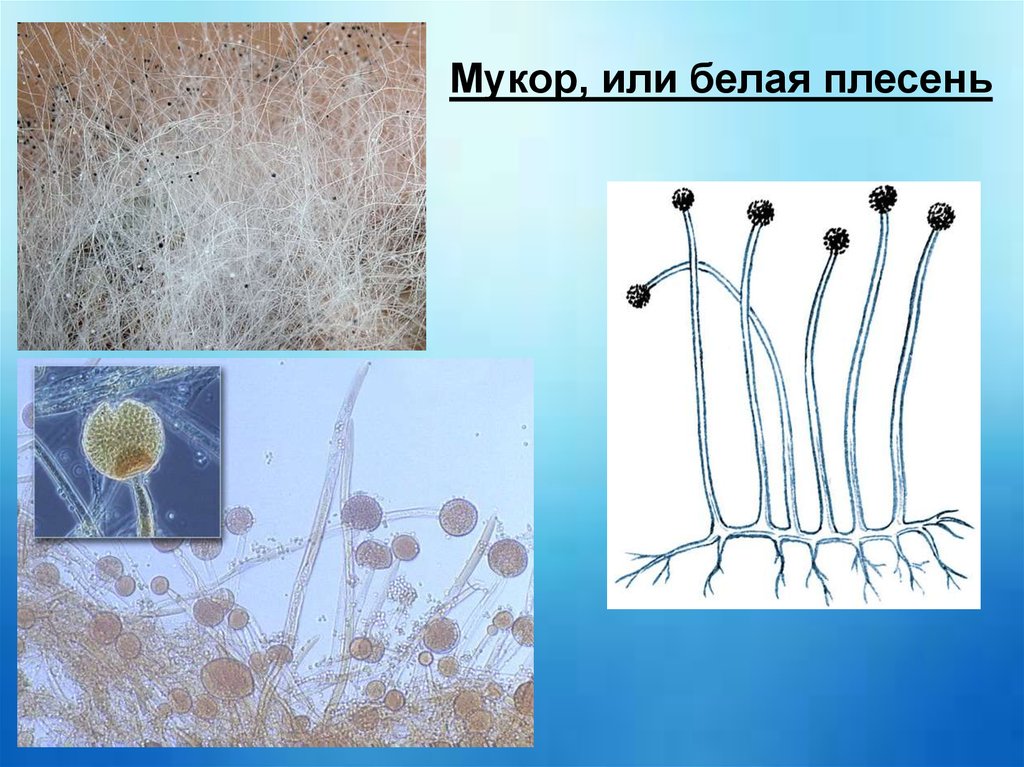 Мукор, или белая плесень